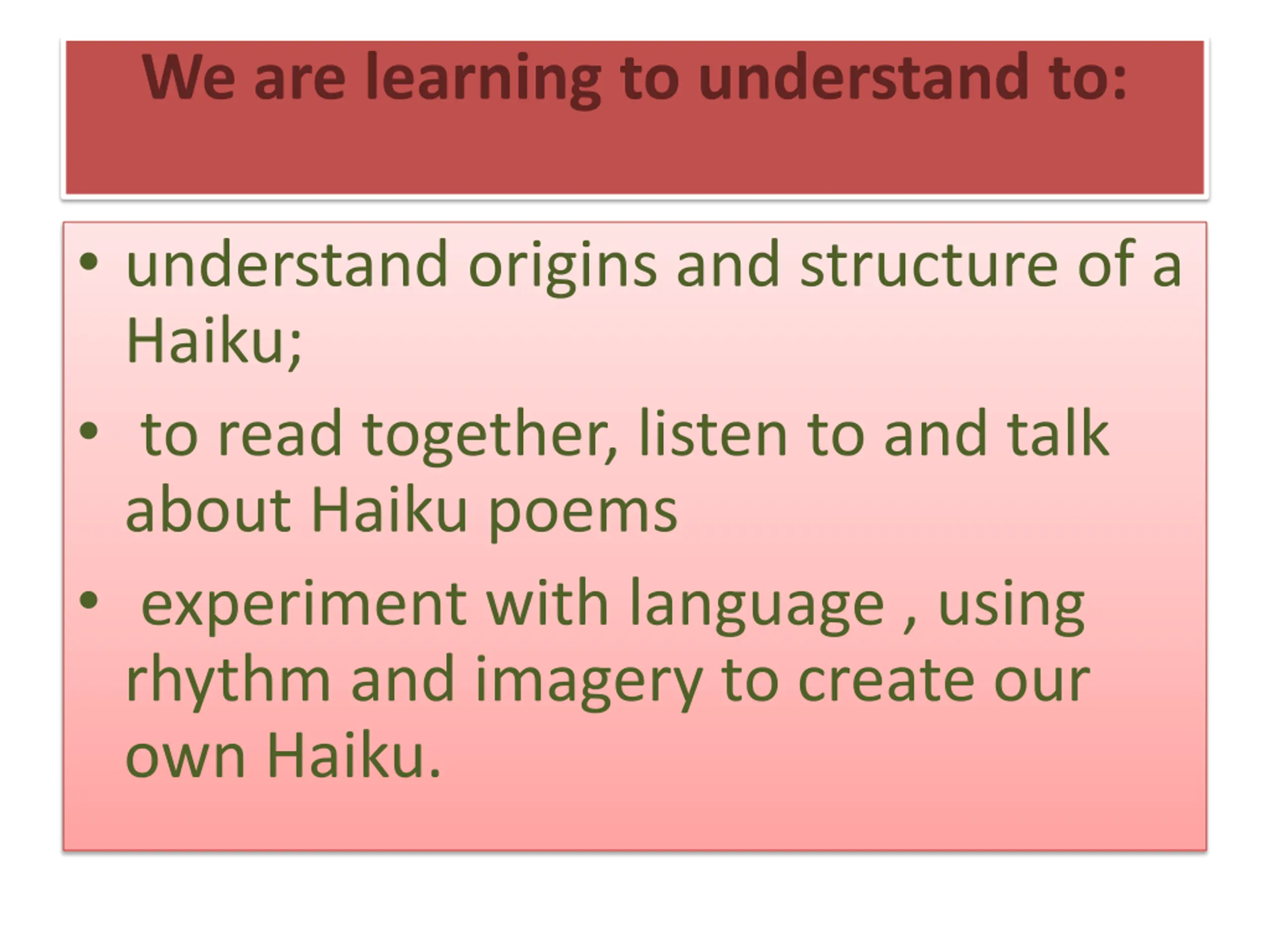 We are learning to understand to:

• understand origins and structure of a Haiku;

• to read together, listen to and talk about Haiku poems

• experiment with language , using rhythm and imagery to create our own Haiku.